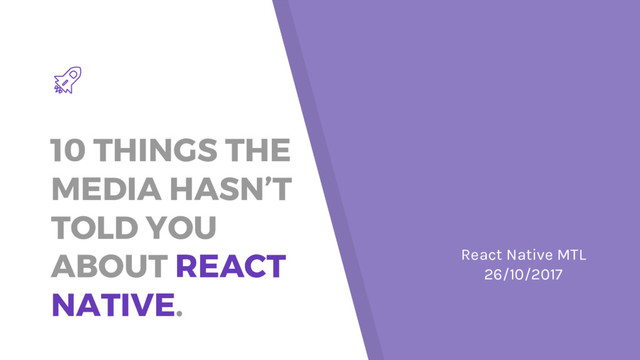 10 THINGS THE MEDIA HASN'T TOLD YOU ABOUT REACT NATIVE.

React Native MTL
26/10/2017